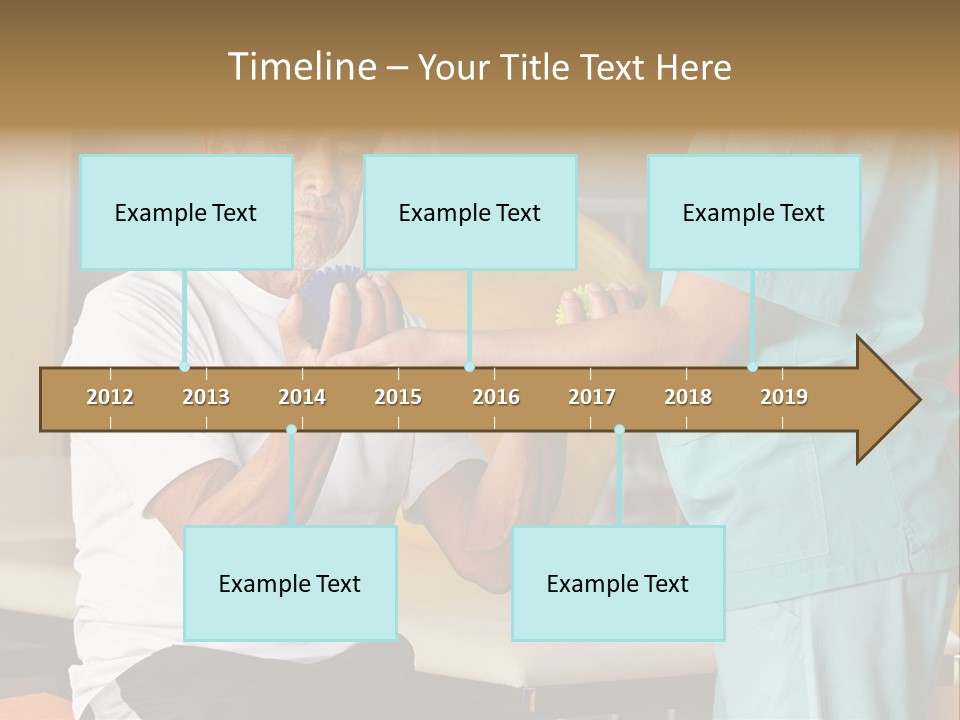 Timeline – Your Title Text Here

Example Text

Example Text

Example Text

2012 2013 2014 2015 2016 2017 2018 2019

Example Text

Example Text